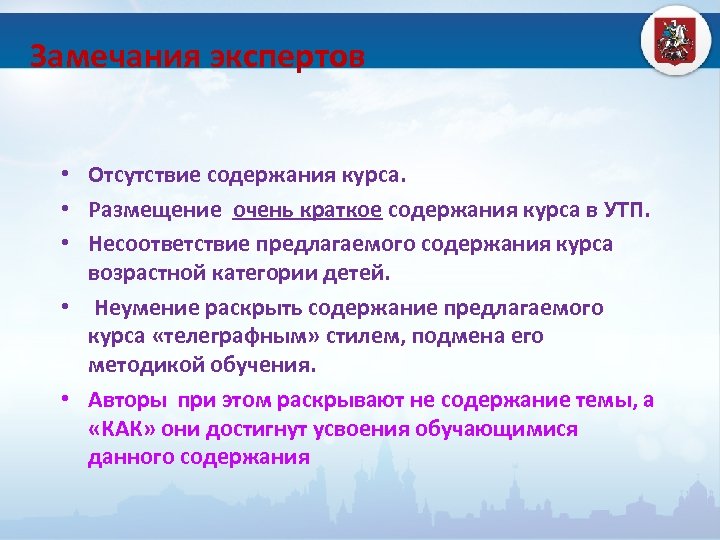 Замечания экспертов

• Отсутствие содержания курса.
• Размещение очень краткое содержания курса в УТП.
• Несоответствие предлагаемого содержания курса возрастной категории детей.
• Неумение раскрыть содержание предлагаемого курса «телеграфным» стилем, подмена его методикой обучения.
• Авторы при этом раскрывают не содержание темы, а «КАК» они достигнут усвоения обучающимися данного содержания